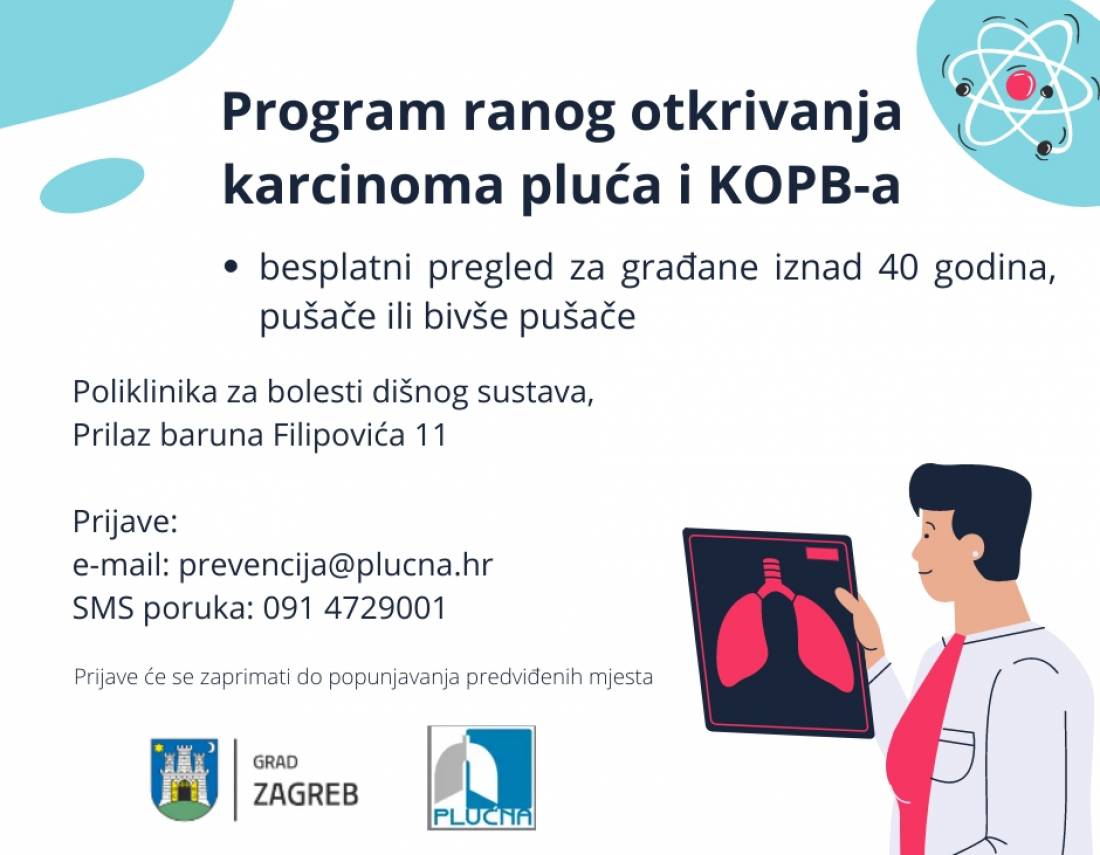 Program ranog otkrivanja karcinoma pluća i KOPB-a

• besplatni pregled za građane iznad 40 godina, pušače ili bivše pušače

Poliklinika za bolesti dišnog sustava,
Prilaz baruna Filipovića 11

Prijave:
e-mail: prevencija@plucna.hr
SMS poruka: 091 4729001

Prijave će se zaprimati do popunjavanja predviđenih mjesta

GRAD
ZAGREB

PLUĆNA